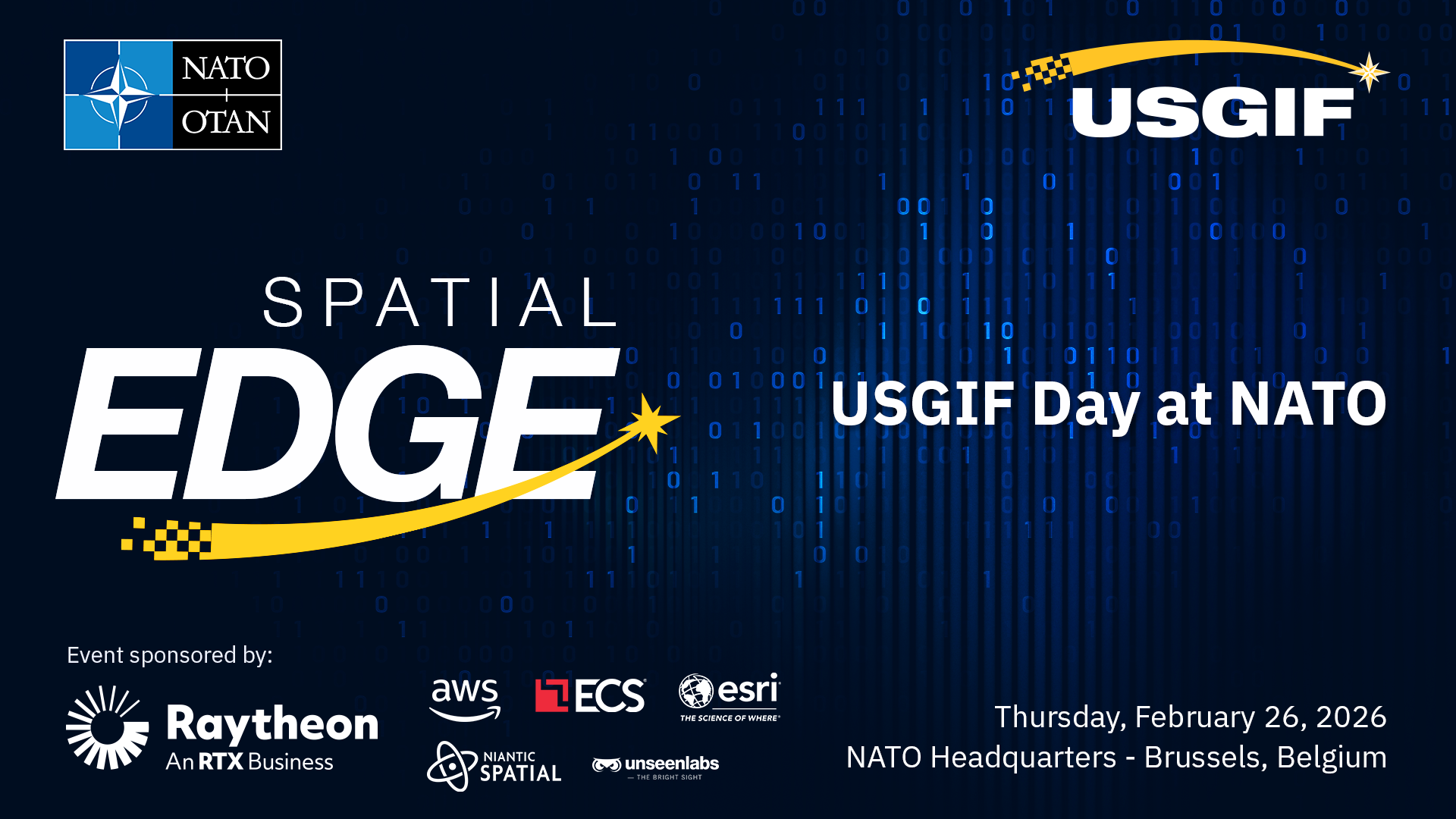 NATO
OTAN

USGIF

SPATIAL
EDGE

USGIF Day at NATO

Event sponsored by:

Raytheon
An RTX Business

aws
ECS
esri
THE SCIENCE OF WHERE
NIANTIC SPATIAL
unseenlabs
— THE BRIGHT SIGHT

Thursday, February 26, 2026
NATO Headquarters - Brussels, Belgium